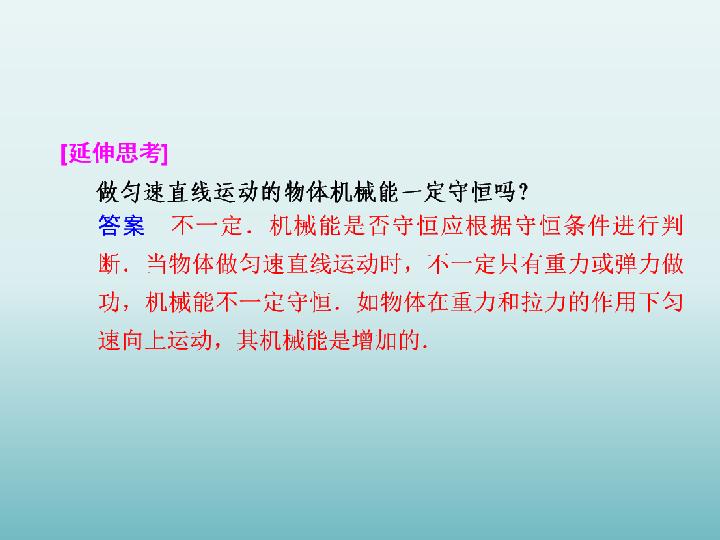 [延伸思考]

做匀速直线运动的物体机械能一定守恒吗?

答案　不一定．机械能是否守恒应根据守恒条件进行判断．当物体做匀速直线运动时，不一定只有重力或弹力做功，机械能不一定守恒．如物体在重力和拉力的作用下匀速向上运动，其机械能是增加的．